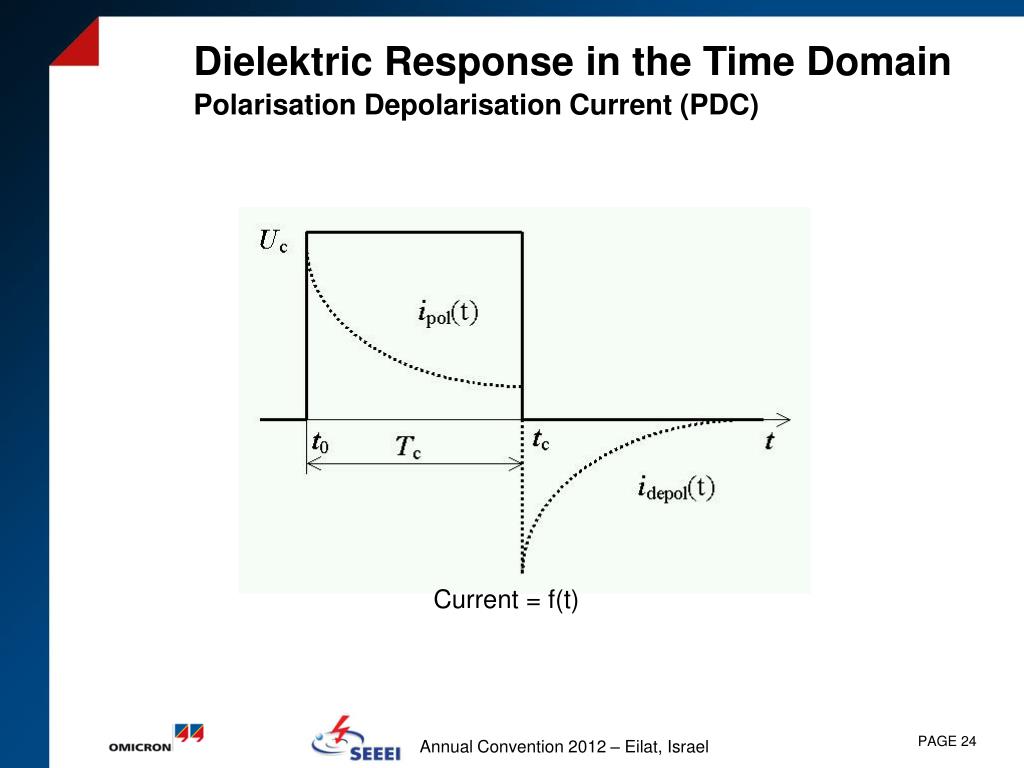 Dielektric Response in the Time Domain
Polarisation Depolarisation Current (PDC)

$U_c$

$i_{pol}(t)$

$t_0$ $T_c$ $t_c$ $t$

$i_{depol}(t)$

Current = f(t)

OMICRON

SEEEI

Annual Convention 2012 – Eilat, Israel

PAGE 24